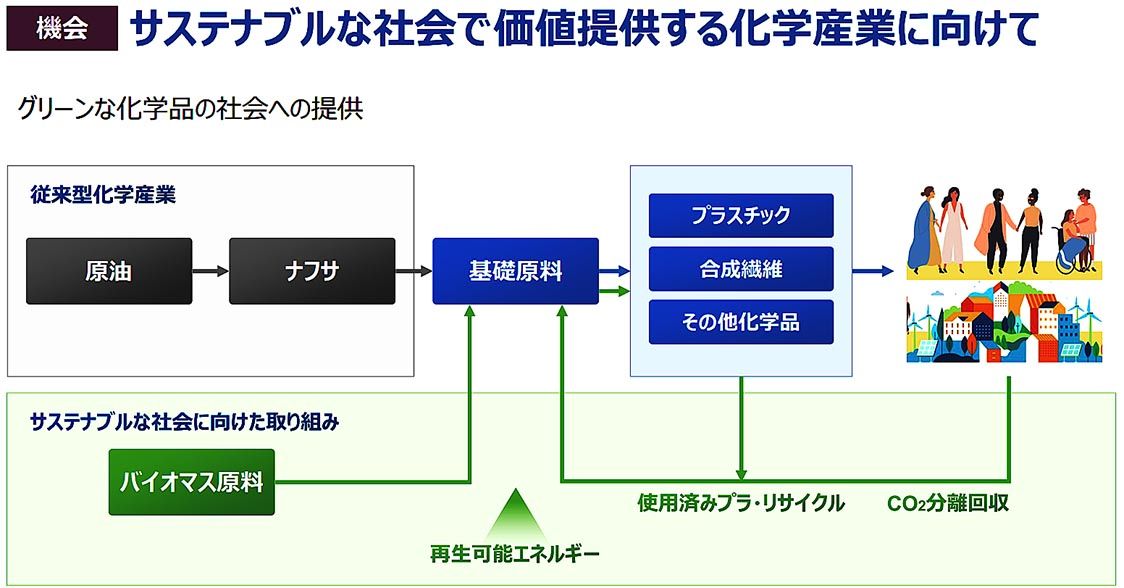 機会 サステナブルな社会で価値提供する化学産業に向けて

グリーンな化学品の社会への提供

従来型化学産業

原油

ナフサ

基礎原料

プラスチック

合成繊維

その他化学品

サステナブルな社会に向けた取り組み

バイオマス原料

使用済みプラ・リサイクル

$CO_2$分離回収

再生可能エネルギー